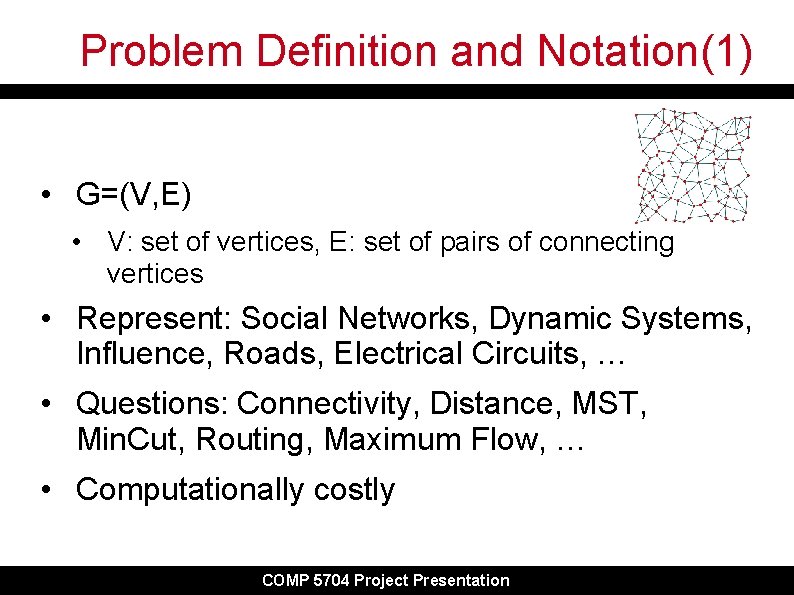 Problem Definition and Notation(1)

• G=(V,E)

• V: set of vertices, E: set of pairs of connecting vertices

• Represent: Social Networks, Dynamic Systems, Influence, Roads, Electrical Circuits, …

• Questions: Connectivity, Distance, MST, MinCut, Routing, Maximum Flow, …

• Computationally costly

COMP 5704 Project Presentation